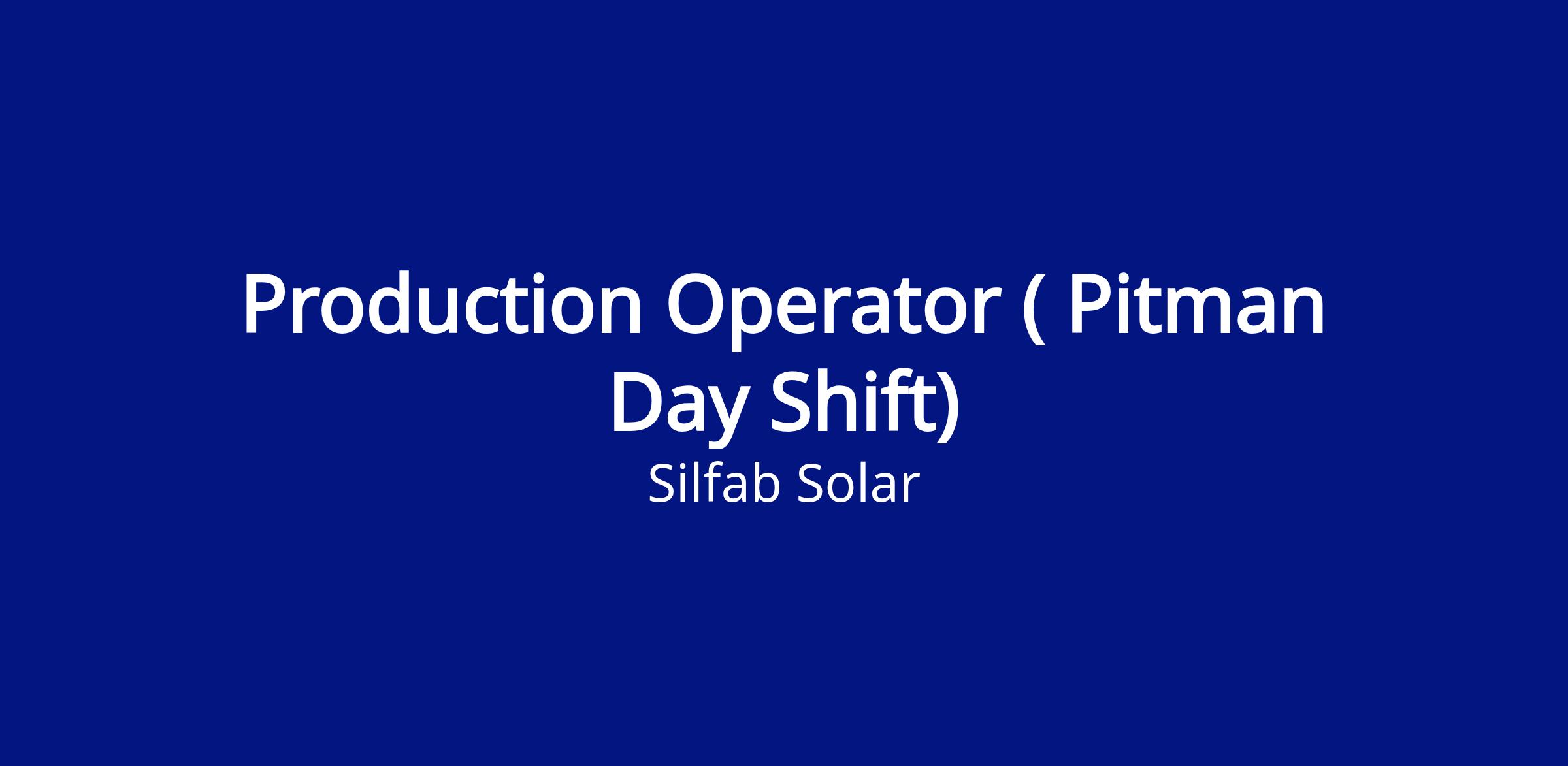 Production Operator ( Pitman Day Shift)
Silfab Solar